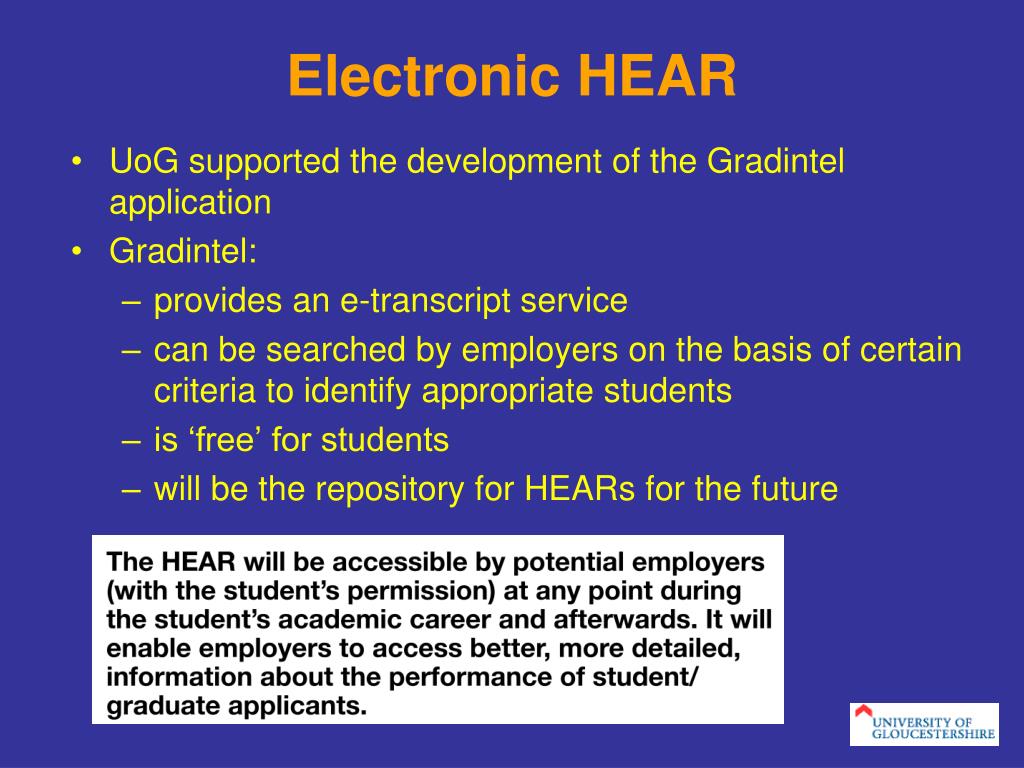 Electronic HEAR

• UoG supported the development of the Gradintel application
• Gradintel:
– provides an e-transcript service
– can be searched by employers on the basis of certain criteria to identify appropriate students
– is ‘free’ for students
– will be the repository for HEARs for the future

The HEAR will be accessible by potential employers (with the student’s permission) at any point during the student’s academic career and afterwards. It will enable employers to access better, more detailed, information about the performance of student/ graduate applicants.

UNIVERSITY OF GLOUCESTERSHIRE